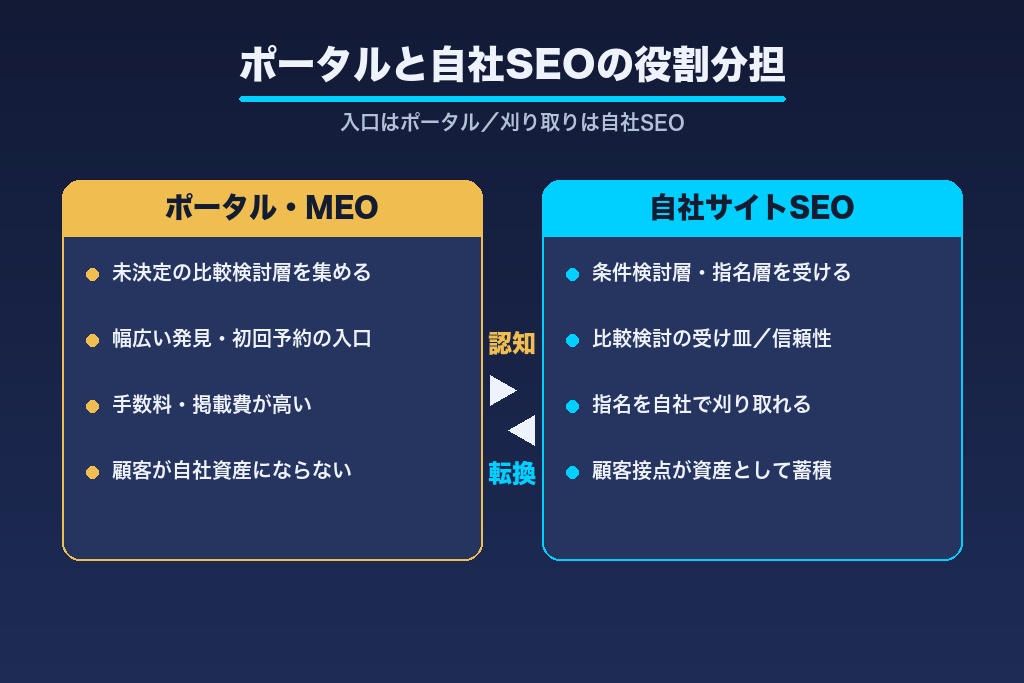 ポータルと自社SEOの役割分担

入口はポータル／刈り取りは自社SEO

ポータル・MEO

未決定の比較検討層を集める

幅広い発見・初回予約の入口

手数料・掲載費が高い

顧客が自社資産にならない

認知

転換

自社サイトSEO

条件検討層・指名層を受ける

比較検討の受け皿／信頼性

指名を自社で刈り取れる

顧客接点が資産として蓄積